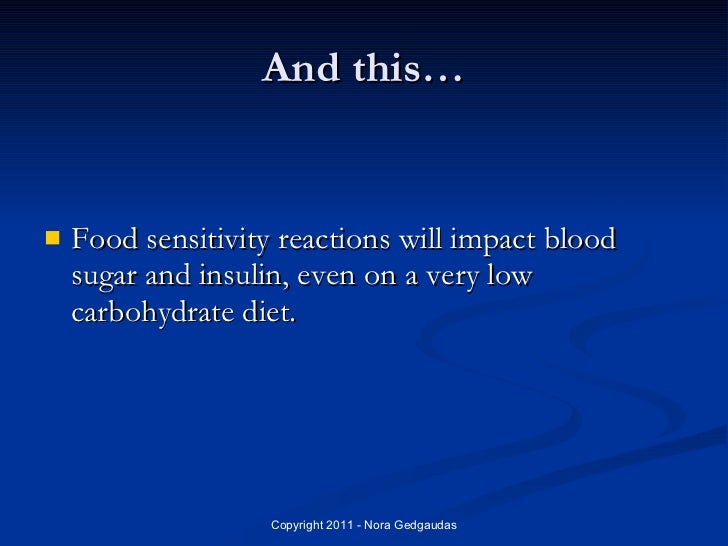 And this…

Food sensitivity reactions will impact blood sugar and insulin, even on a very low carbohydrate diet.

Copyright 2011 - Nora Gedgaudas